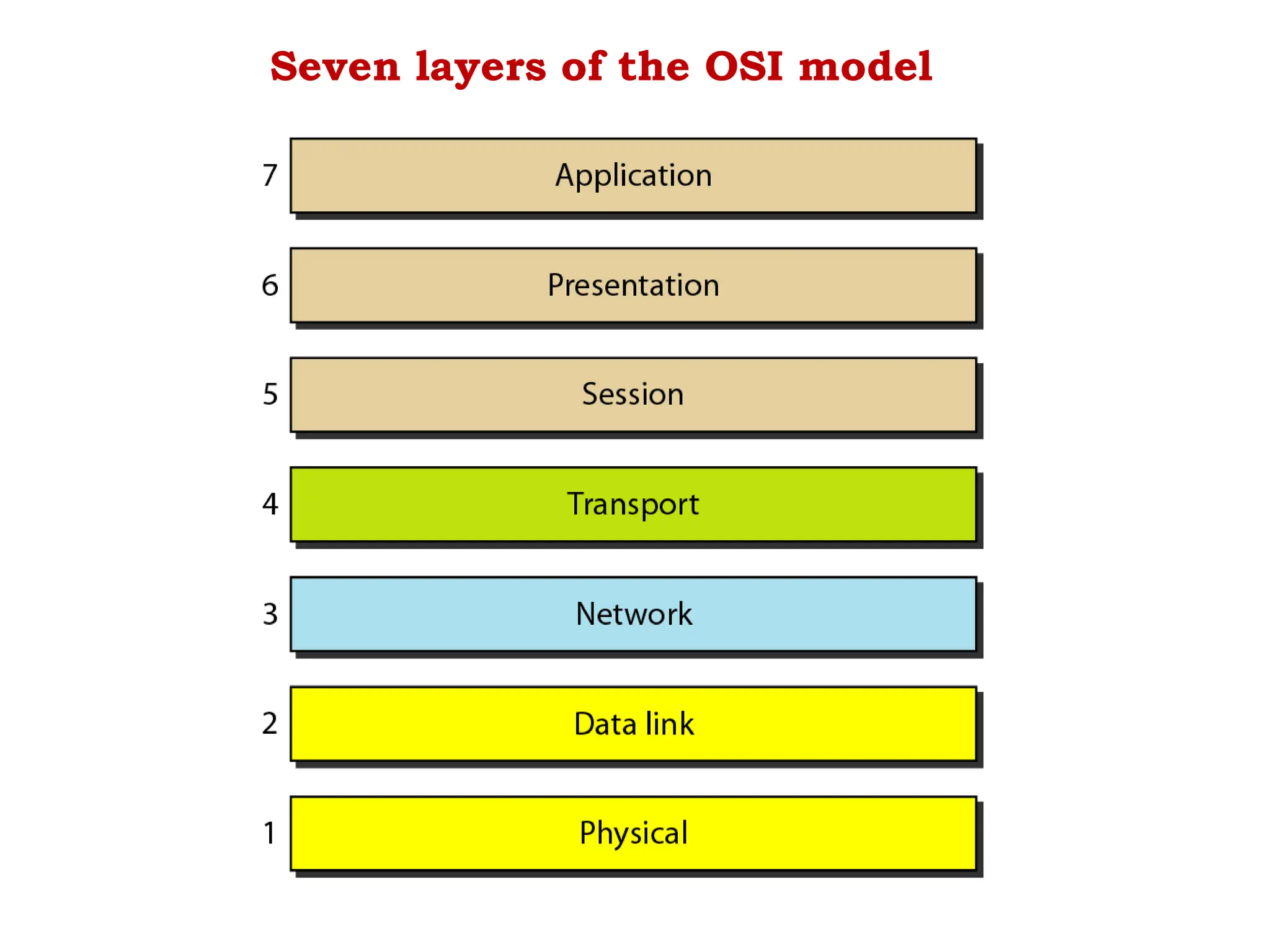 Seven layers of the OSI model

7 Application

6 Presentation

5 Session

4 Transport

3 Network

2 Data link

1 Physical